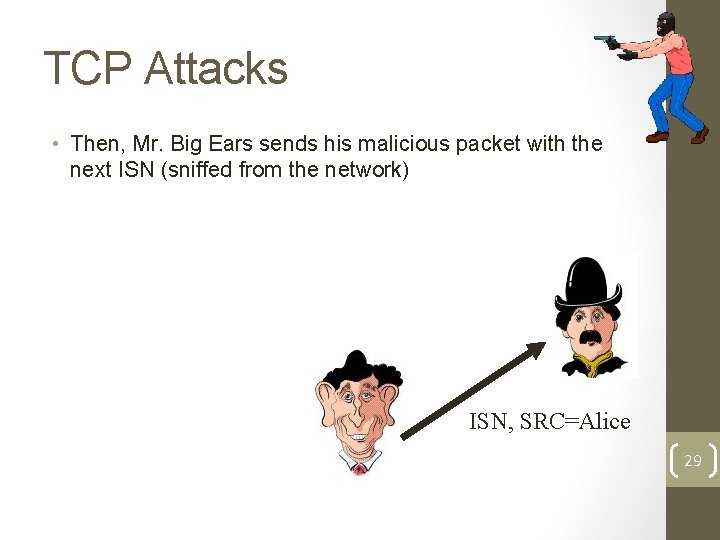 TCP Attacks

• Then, Mr. Big Ears sends his malicious packet with the next ISN (sniffed from the network)

ISN, SRC=Alice

29